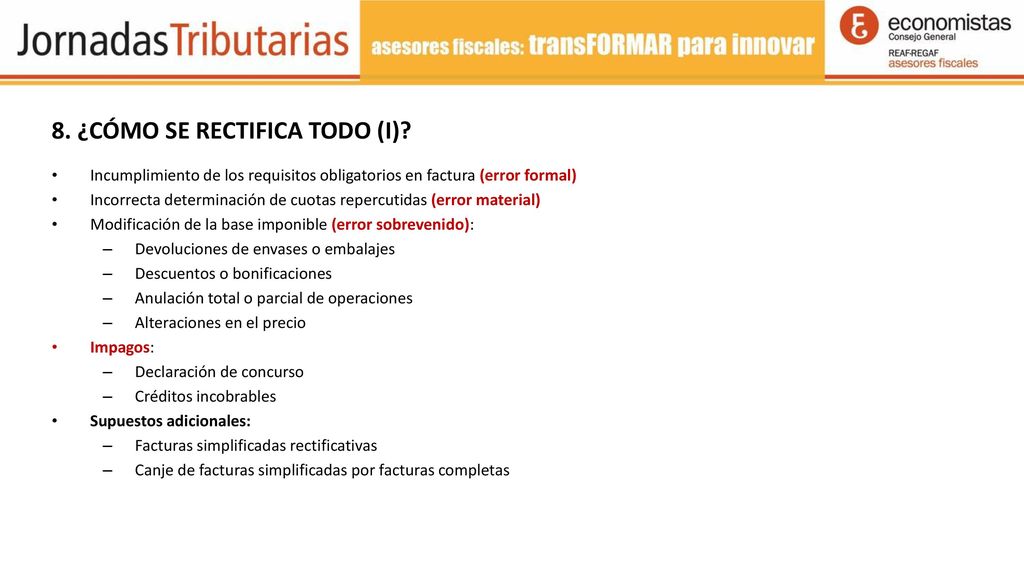 JornadasTributarias

asesores fiscales: transFORMAR para innovar

economistas
Consejo General
REAF·REGAF
asesores fiscales

8. ¿CÓMO SE RECTIFICA TODO (I)?

• Incumplimiento de los requisitos obligatorios en factura (error formal)
• Incorrecta determinación de cuotas repercutidas (error material)
• Modificación de la base imponible (error sobrevenido):
  – Devoluciones de envases o embalajes
  – Descuentos o bonificaciones
  – Anulación total o parcial de operaciones
  – Alteraciones en el precio
• Impagos:
  – Declaración de concurso
  – Créditos incobrables
• Supuestos adicionales:
  – Facturas simplificadas rectificativas
  – Canje de facturas simplificadas por facturas completas